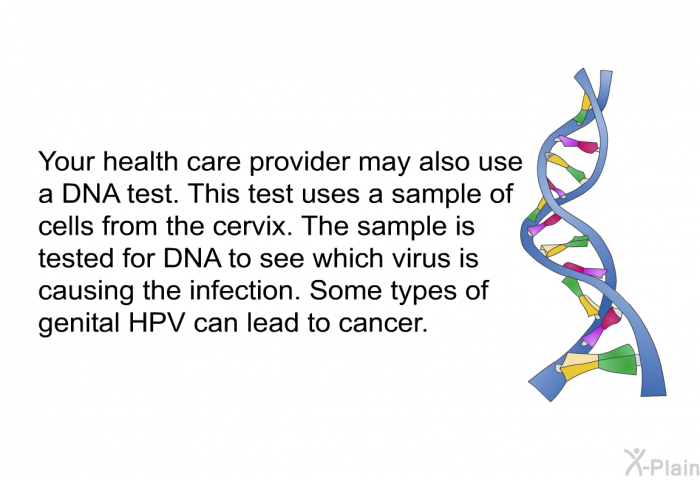 Your health care provider may also use a DNA test. This test uses a sample of cells from the cervix. The sample is tested for DNA to see which virus is causing the infection. Some types of genital HPV can lead to cancer.

X-Plain